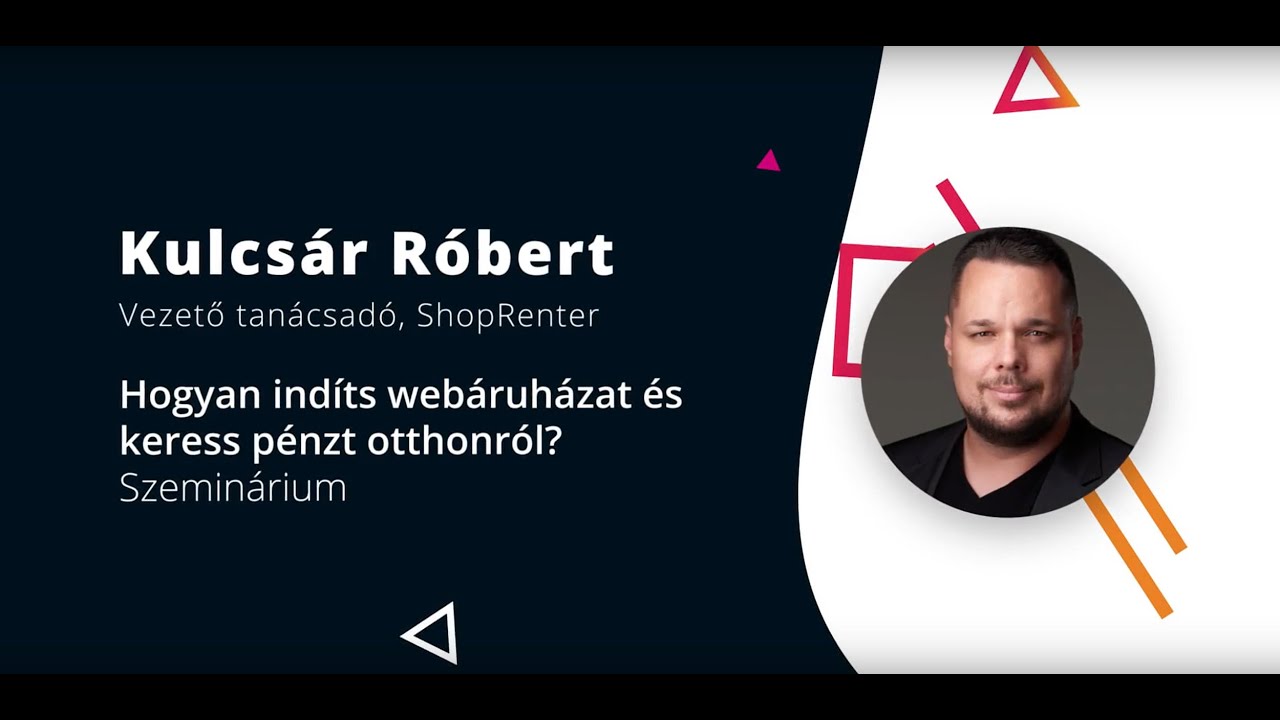 Kulcsár Róbert
Vezető tanácsadó, ShopRenter

Hogyan indíts webáruházat és keress pénzt otthonról?
Szeminárium